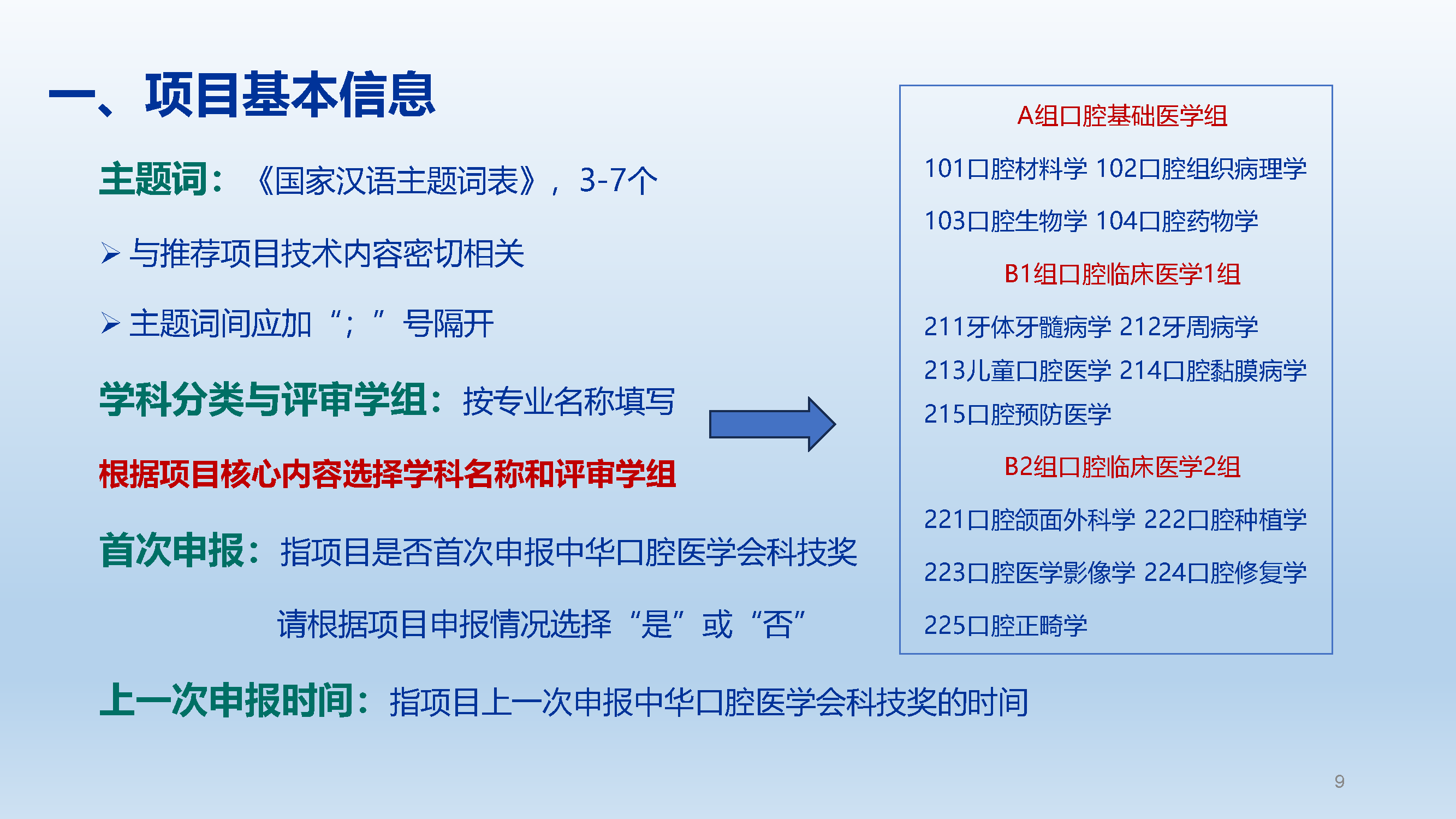 一、项目基本信息

主题词：《国家汉语主题词表》，3-7个

➢ 与推荐项目技术内容密切相关

➢ 主题词间应加“；”号隔开

学科分类与评审学组：按专业名称填写

根据项目核心内容选择学科名称和评审学组

首次申报：指项目是否首次申报中华口腔医学会科技奖

请根据项目申报情况选择“是”或“否”

上一次申报时间：指项目上一次申报中华口腔医学会科技奖的时间

A组口腔基础医学组

101口腔材料学 102口腔组织病理学

103口腔生物学 104口腔药物学

B1组口腔临床医学1组

211牙体牙髓病学 212牙周病学

213儿童口腔医学 214口腔黏膜病学

215口腔预防医学

B2组口腔临床医学2组

221口腔颌面外科学 222口腔种植学

223口腔医学影像学 224口腔修复学

225口腔正畸学

9